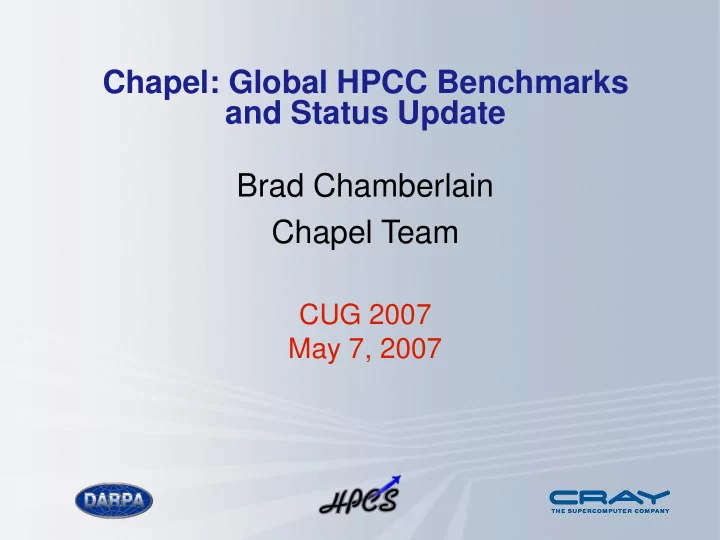 Chapel: Global HPCC Benchmarks and Status Update

Brad Chamberlain

Chapel Team

CUG 2007
May 7, 2007

DARPA

HPCS

CRAY
THE SUPERCOMPUTER COMPANY